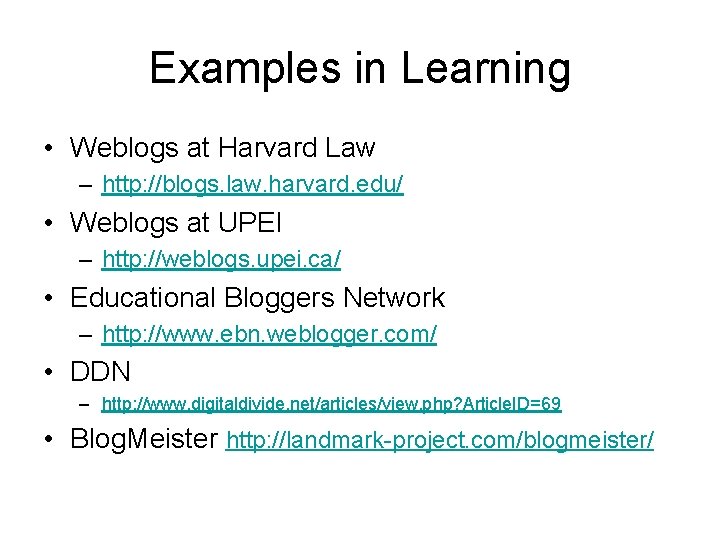 Examples in Learning

• Weblogs at Harvard Law
– http://blogs.law.harvard.edu/
• Weblogs at UPEI
– http://weblogs.upei.ca/
• Educational Bloggers Network
– http://www.ebn.weblogger.com/
• DDN
– http://www.digitaldivide.net/articles/view.php?ArticleID=69
• BlogMeister http://landmark-project.com/blogmeister/